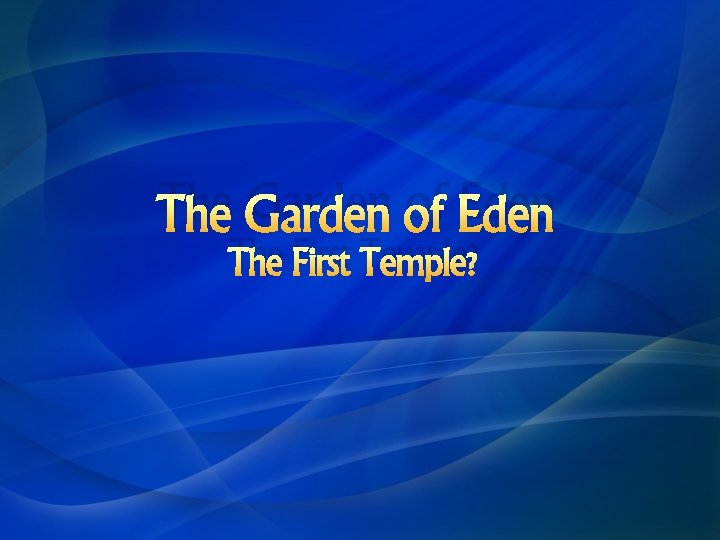 The Garden of Eden
The First Temple?